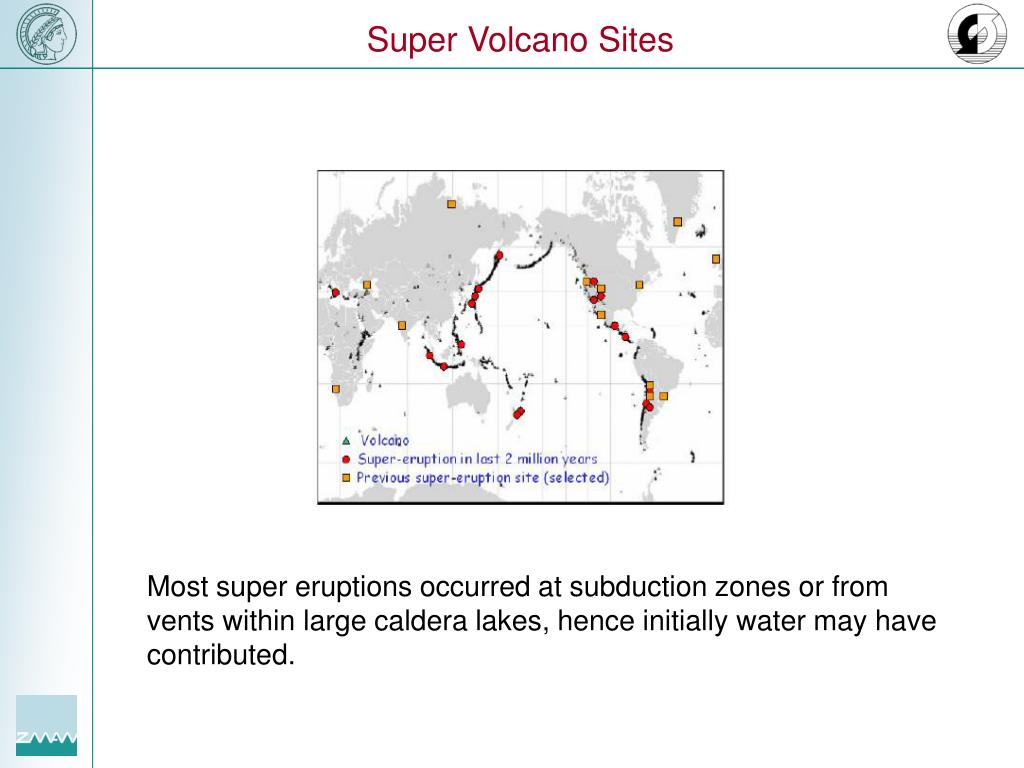 Super Volcano Sites

Volcano
Super-eruption in last 2 million years
Previous super-eruption site (selected)

Most super eruptions occurred at subduction zones or from vents within large caldera lakes, hence initially water may have contributed.

ZMAW